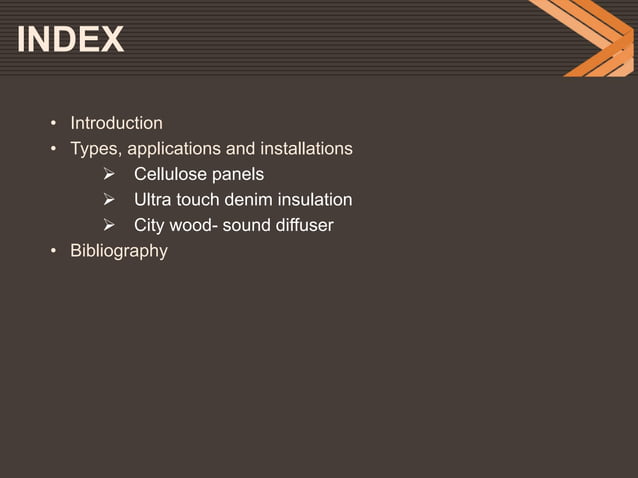 INDEX

• Introduction
• Types, applications and installations
  ➢ Cellulose panels
  ➢ Ultra touch denim insulation
  ➢ City wood- sound diffuser
• Bibliography